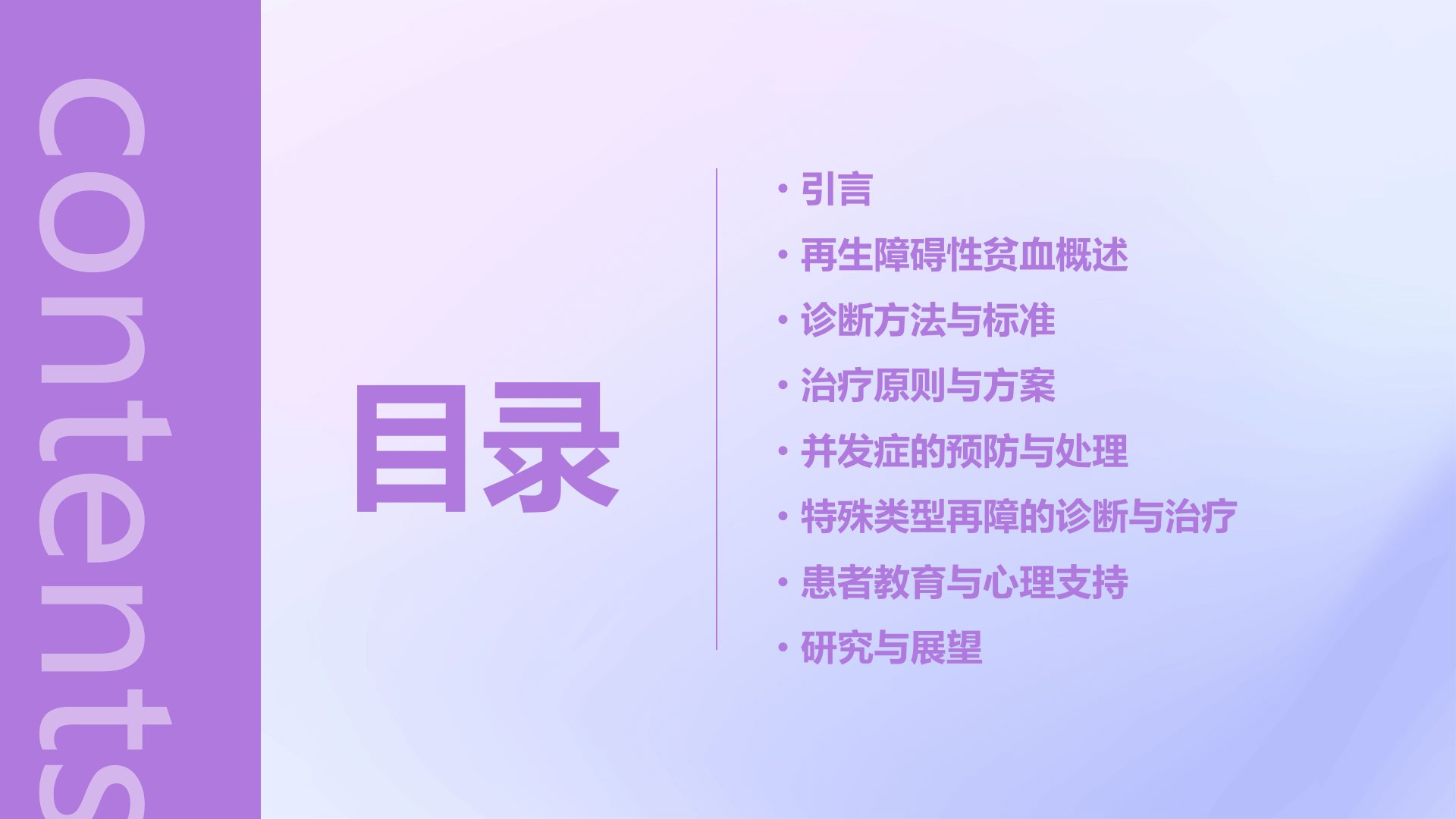 contents

目录

• 引言
• 再生障碍性贫血概述
• 诊断方法与标准
• 治疗原则与方案
• 并发症的预防与处理
• 特殊类型再障的诊断与治疗
• 患者教育与心理支持
• 研究与展望